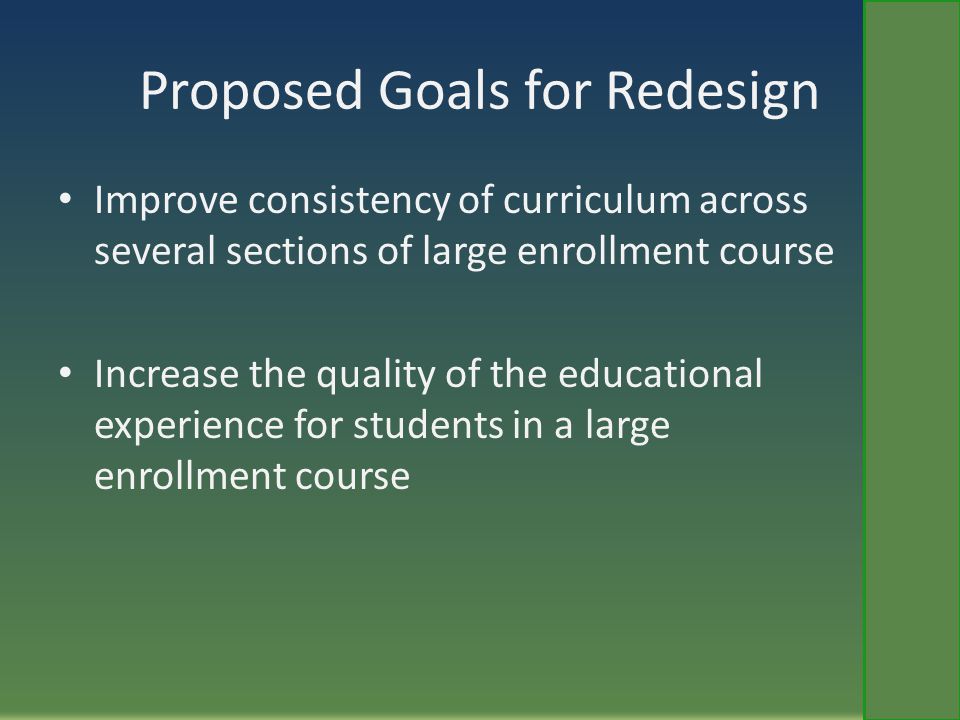 Proposed Goals for Redesign

• Improve consistency of curriculum across several sections of large enrollment course

• Increase the quality of the educational experience for students in a large enrollment course